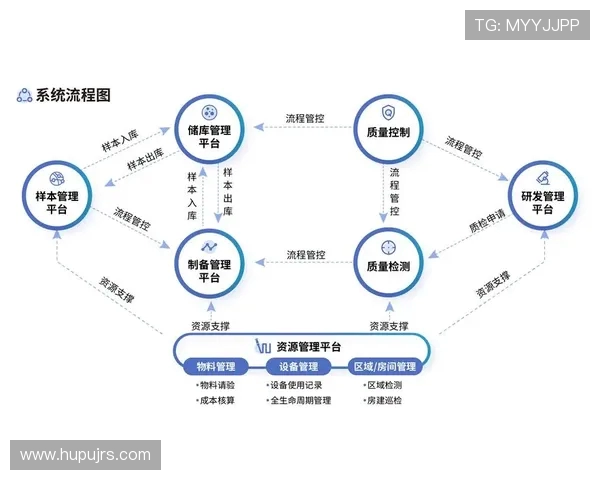 TG: MYYJJPP

系统流程图

储库管理平台

流程管控

质量控制

样本入库

样本出库

流程管控

样本管理平台

样本入库

样本出库

流程管控

研发管理平台

流程管控

质检申请

制备管理平台

流程管控

质量检测

资源支撑

资源支撑

资源支撑

资源支撑

资源管理平台

物料管理

设备管理

区域/房间管理

·物料请验

·成本核算

·设备使用记录

·全生命周期管理

·区域检测

·房建巡检

www.hupujrs.com